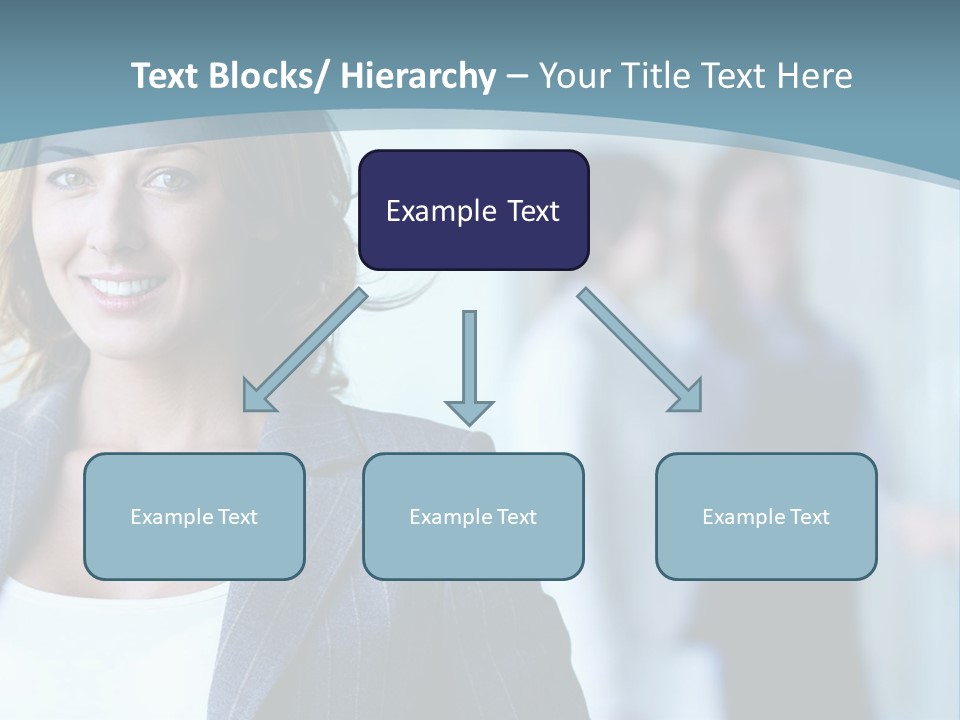 Text Blocks/ Hierarchy – Your Title Text Here

Example Text

Example Text

Example Text

Example Text